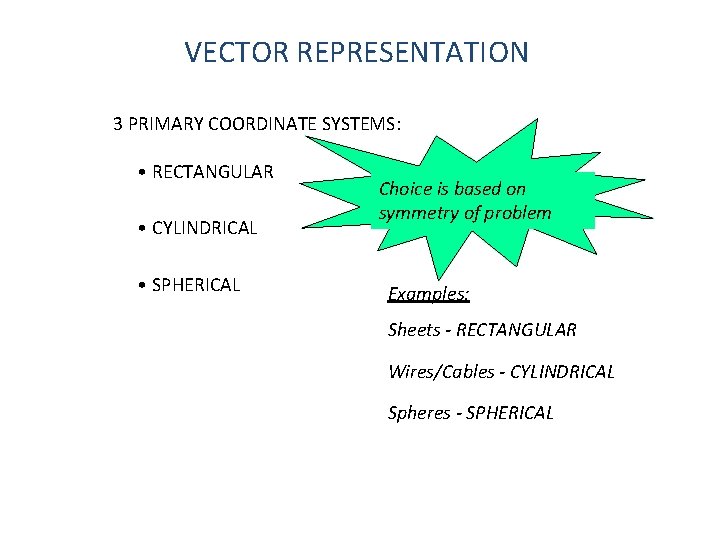 VECTOR REPRESENTATION

3 PRIMARY COORDINATE SYSTEMS:

• RECTANGULAR

• CYLINDRICAL

• SPHERICAL

Choice is based on symmetry of problem

Examples:

Sheets - RECTANGULAR

Wires/Cables - CYLINDRICAL

Spheres - SPHERICAL